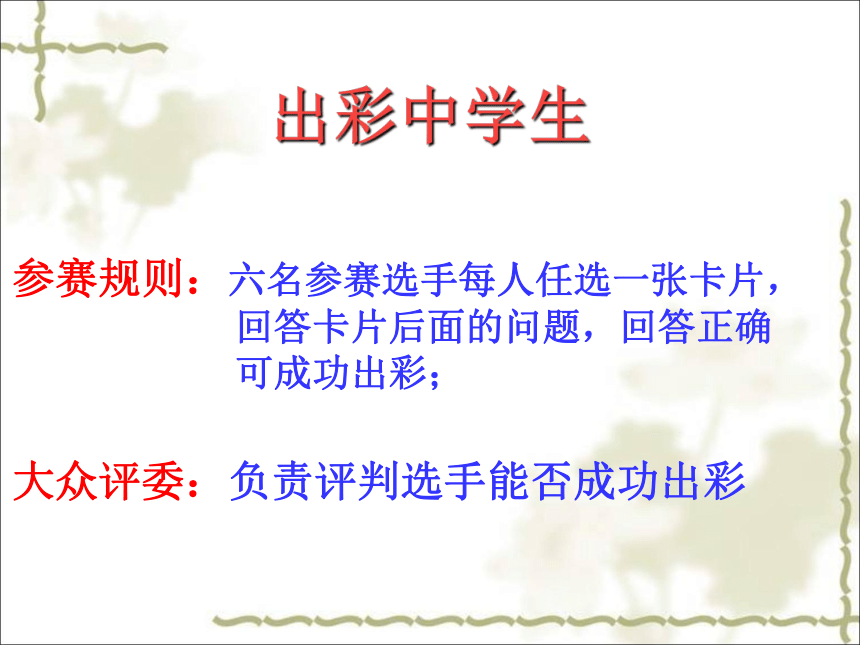 出彩中学生

参赛规则：六名参赛选手每人任选一张卡片，回答卡片后面的问题，回答正确可成功出彩；

大众评委：负责评判选手能否成功出彩